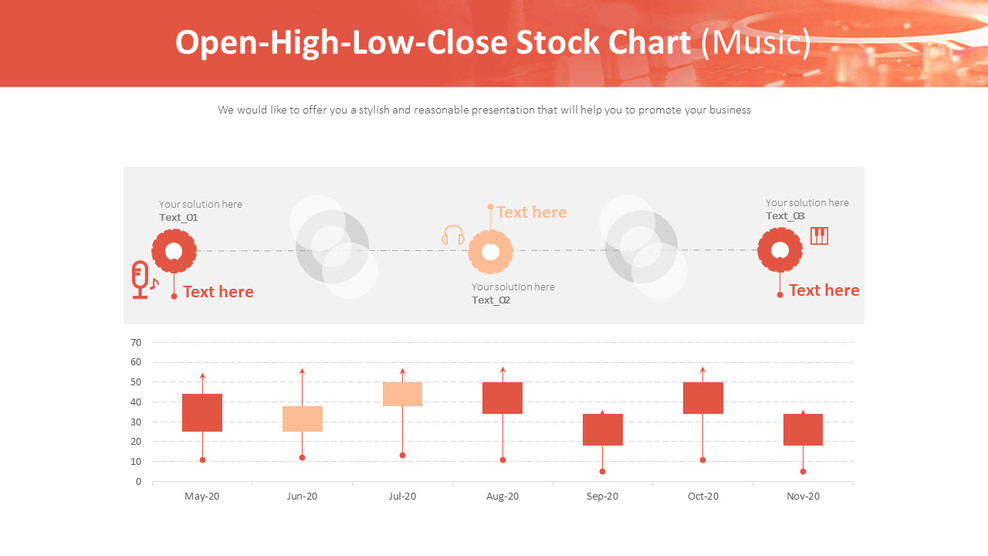 Open-High-Low-Close Stock Chart (Music)

We would like to offer you a stylish and reasonable presentation that will help you to promote your business

Your solution here
Text_01

Text here

Text here

Your solution here
Text_02

Your solution here
Text_03

Text here

70
60
50
40
30
20
10
0

May-20
Jun-20
Jul-20
Aug-20
Sep-20
Oct-20
Nov-20